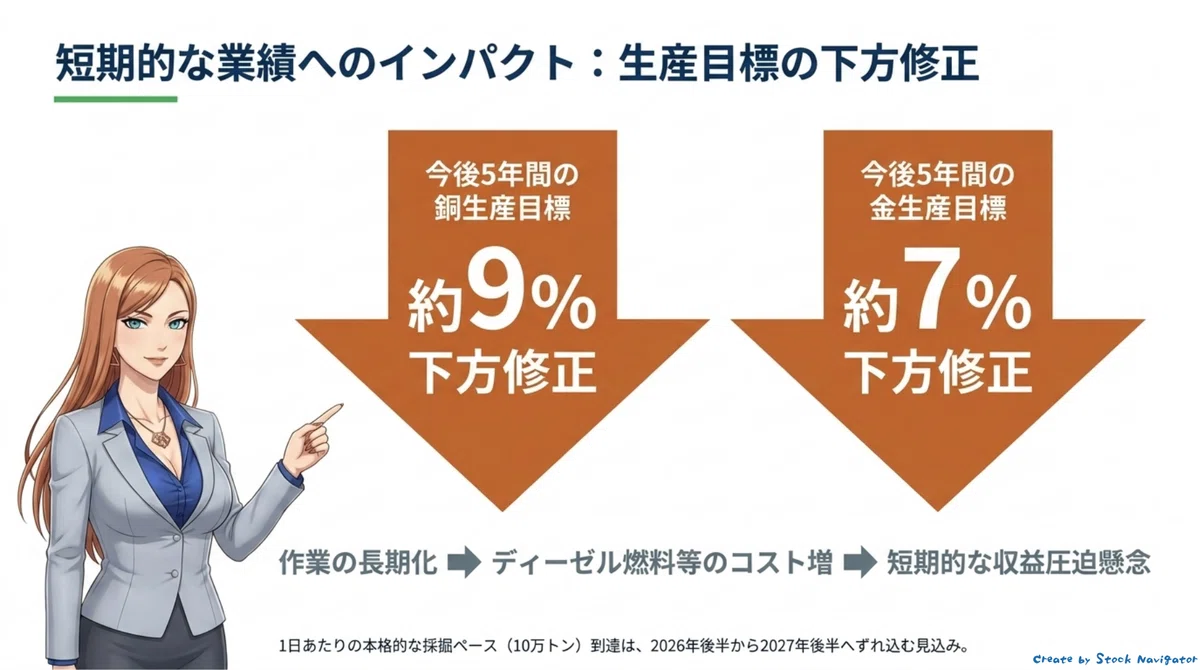 短期的な業績へのインパクト：生産目標の下方修正

今後5年間の
銅生産目標

約9%
下方修正

今後5年間の
金生産目標

約7%
下方修正

作業の長期化 ➡ ディーゼル燃料等のコスト増 ➡ 短期的な収益圧迫懸念

1日あたりの本格的な採掘ペース（10万トン）到達は、2026年後半から2027年後半へずれ込む見込み。

Create by Stock Navigator